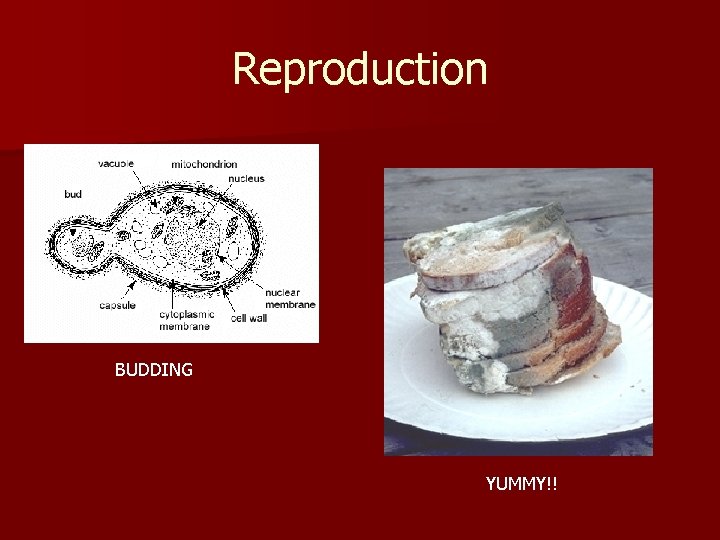 Reproduction

vacuole
mitochondrion
nucleus
bud
capsule
cytoplasmic membrane
cell wall
nuclear membrane

BUDDING

YUMMY!!